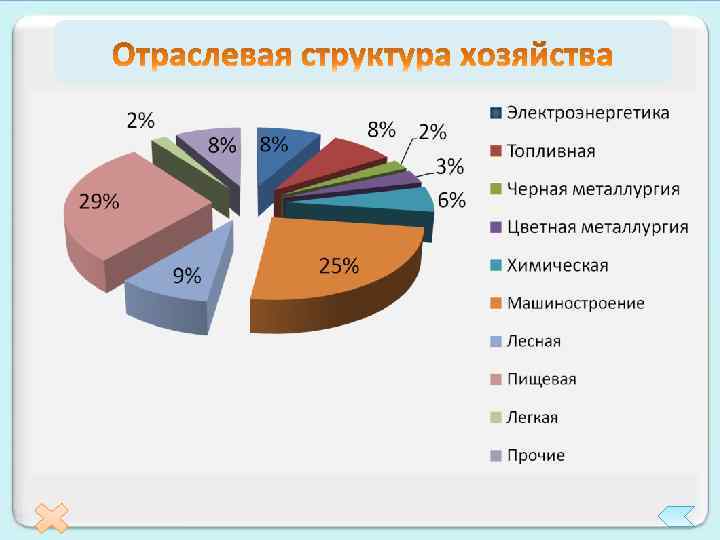 Отраслевая структура хозяйства

2%
8%
8%
8%
2%
3%
6%
29%
9%
25%

Электроэнергетика
Топливная
Черная металлургия
Цветная металлургия
Химическая
Машиностроение
Лесная
Пищевая
Легкая
Прочие